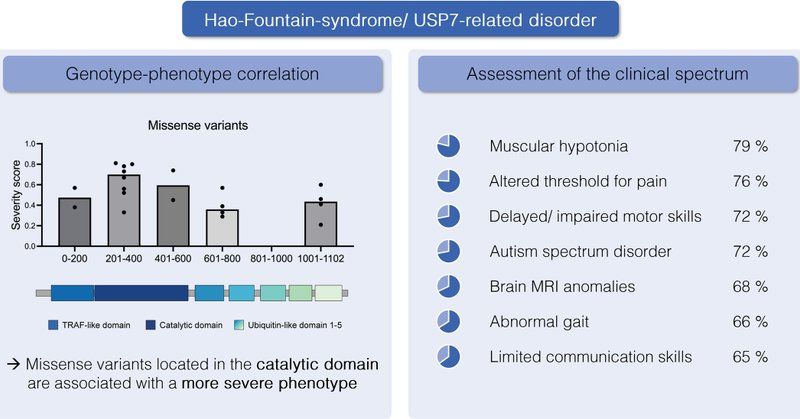 Hao-Fountain-syndrome/ USP7-related disorder

Genotype-phenotype correlation

Missense variants

Severity score

1.0
0.8
0.6
0.4
0.2
0.0

0-200 201-400 401-600 601-800 801-1000 1001-1102

TRAF-like domain Catalytic domain Ubiquitin-like domain 1-5

→ Missense variants located in the catalytic domain are associated with a more severe phenotype

Assessment of the clinical spectrum

Muscular hypotonia 79 %

Altered threshold for pain 76 %

Delayed/ impaired motor skills 72 %

Autism spectrum disorder 72 %

Brain MRI anomalies 68 %

Abnormal gait 66 %

Limited communication skills 65 %